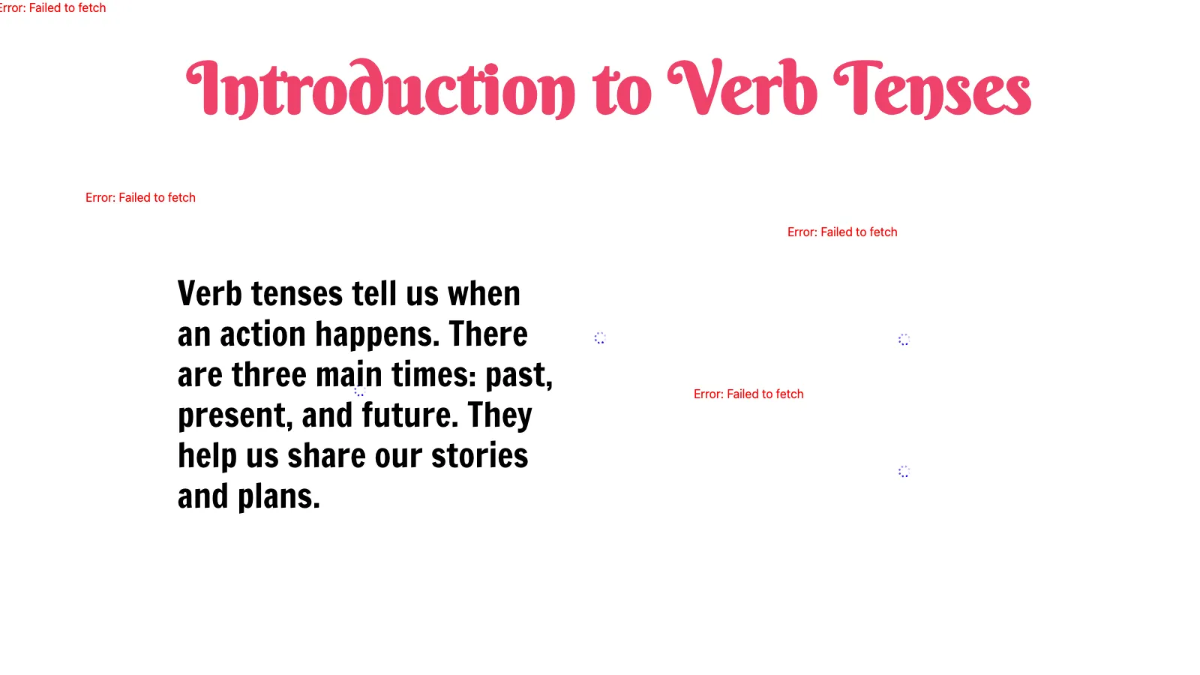 Error: Failed to fetch

Introduction to Verb Tenses

Error: Failed to fetch

Error: Failed to fetch

Verb tenses tell us when an action happens. There are three main times: past, present, and future. They help us share our stories and plans.

Error: Failed to fetch